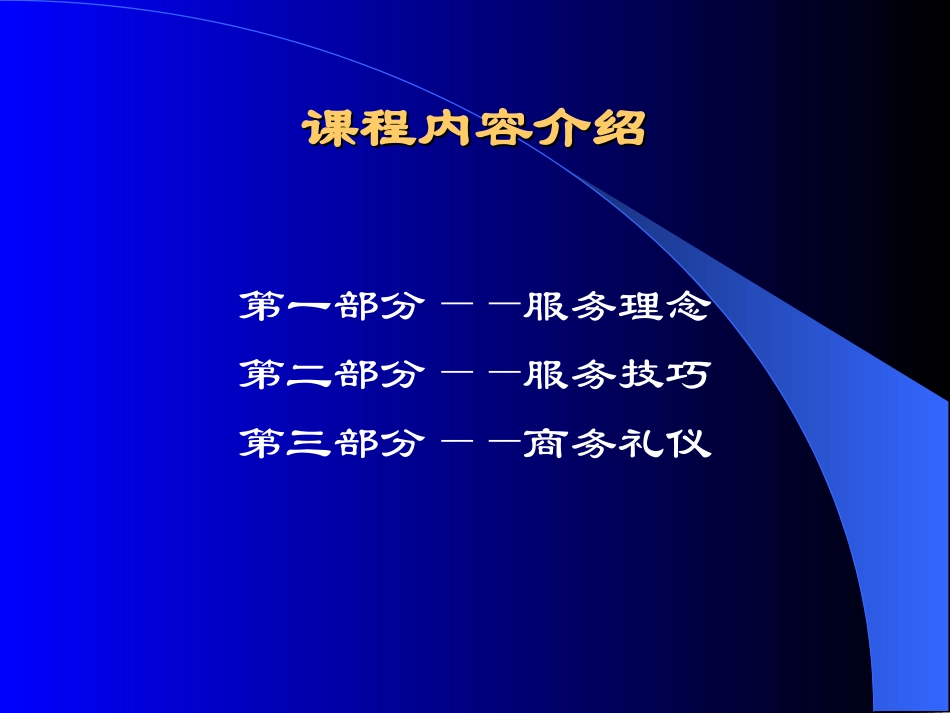 课程内容介绍

第一部分 — —服务理念

第二部分 — —服务技巧

第三部分 — —商务礼仪